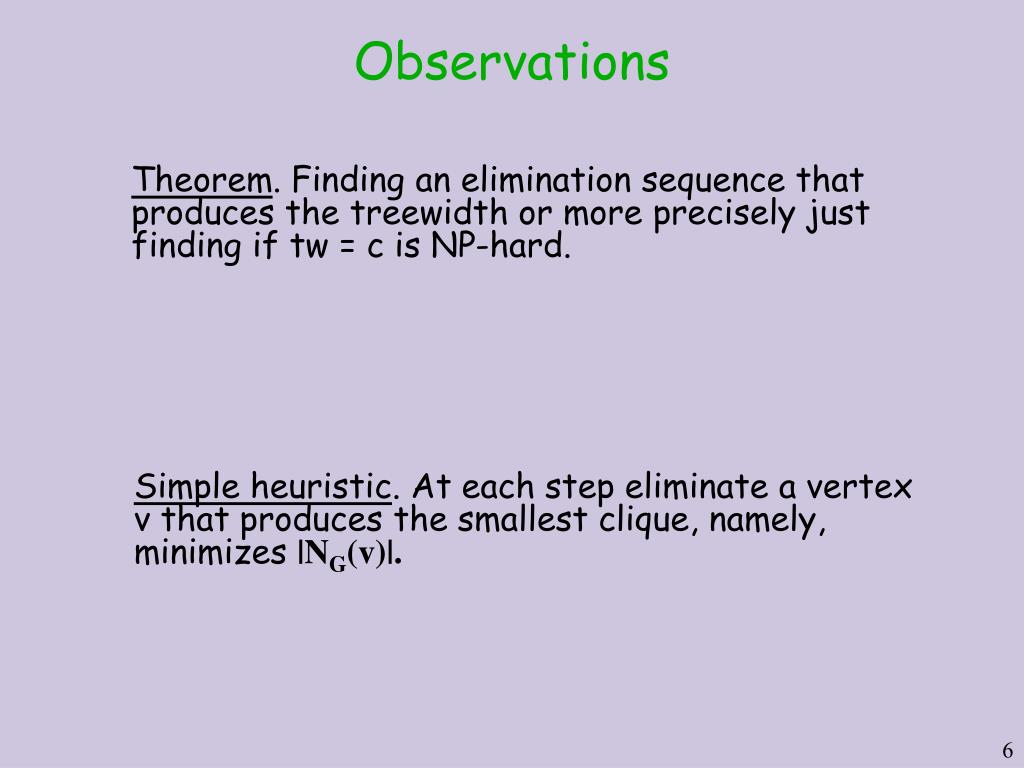 Observations

Theorem. Finding an elimination sequence that produces the treewidth or more precisely just finding if tw = c is NP-hard.

Simple heuristic. At each step eliminate a vertex v that produces the smallest clique, namely, minimizes $|N_G(v)|$.

6